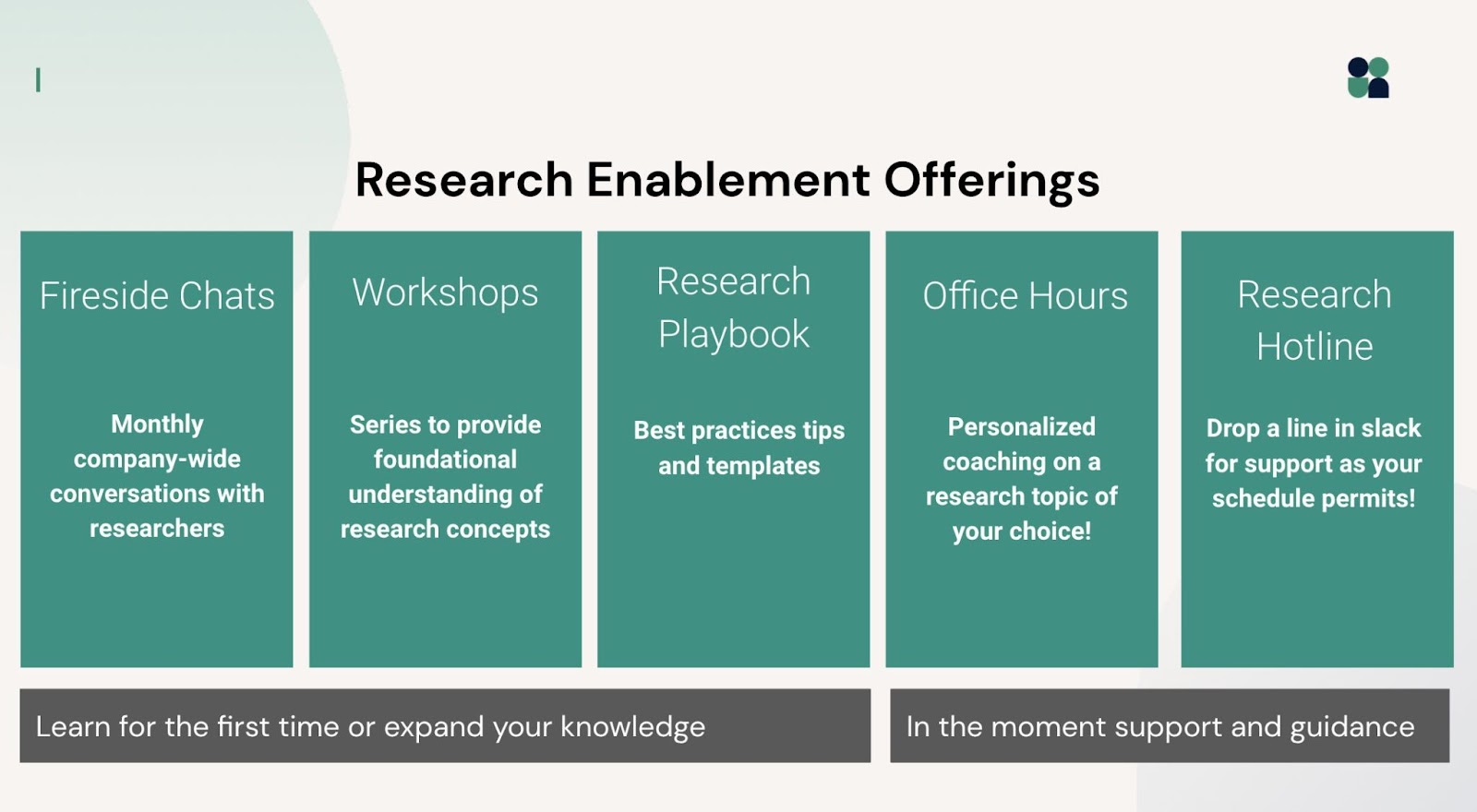 Research Enablement Offerings

Fireside Chats

Monthly company-wide conversations with researchers

Workshops

Series to provide foundational understanding of research concepts

Research Playbook

Best practices tips and templates

Office Hours

Personalized coaching on a research topic of your choice!

Research Hotline

Drop a line in slack for support as your schedule permits!

Learn for the first time or expand your knowledge

In the moment support and guidance